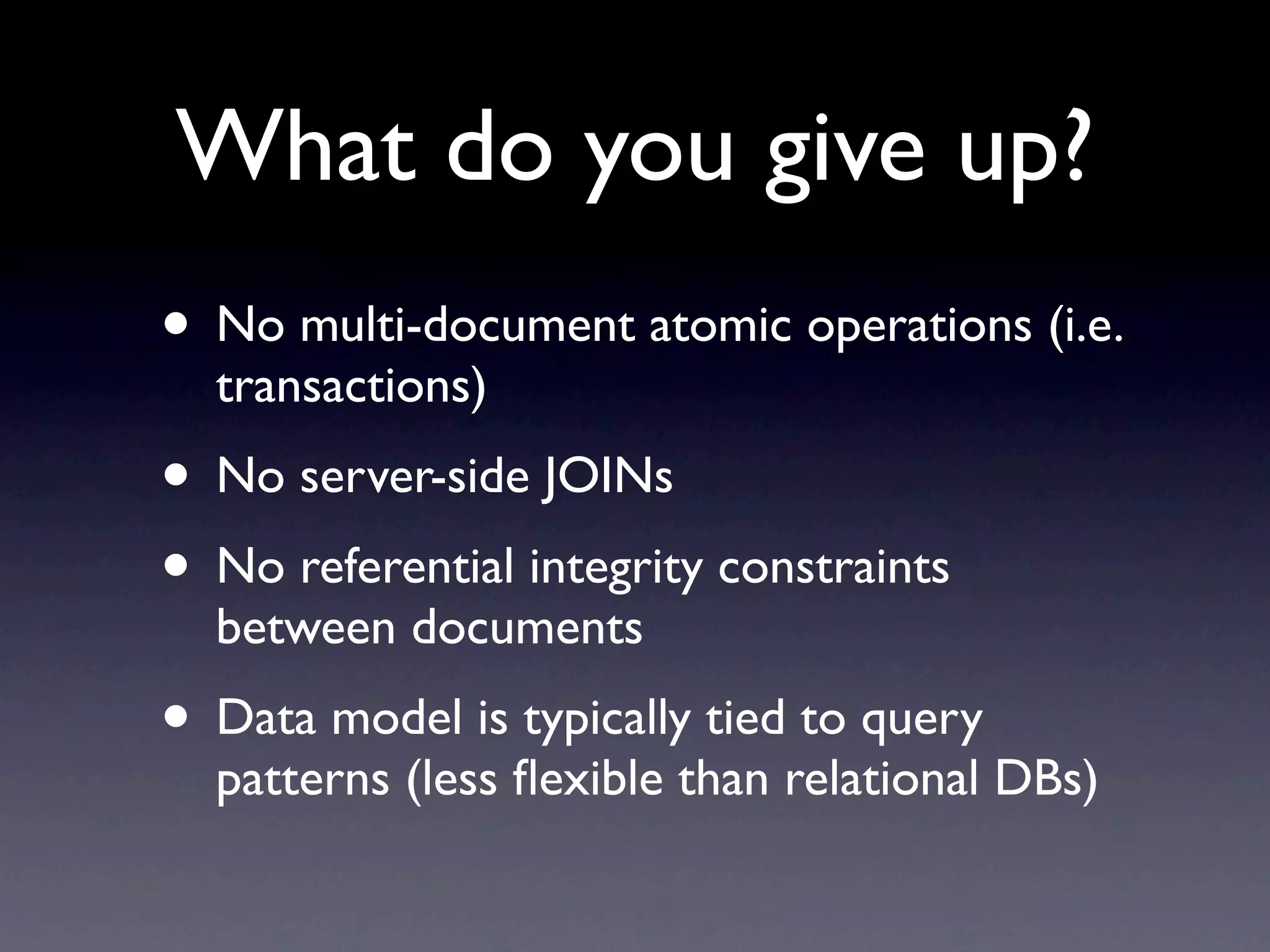 What do you give up?

• No multi-document atomic operations (i.e. transactions)

• No server-side JOINs

• No referential integrity constraints between documents

• Data model is typically tied to query patterns (less flexible than relational DBs)